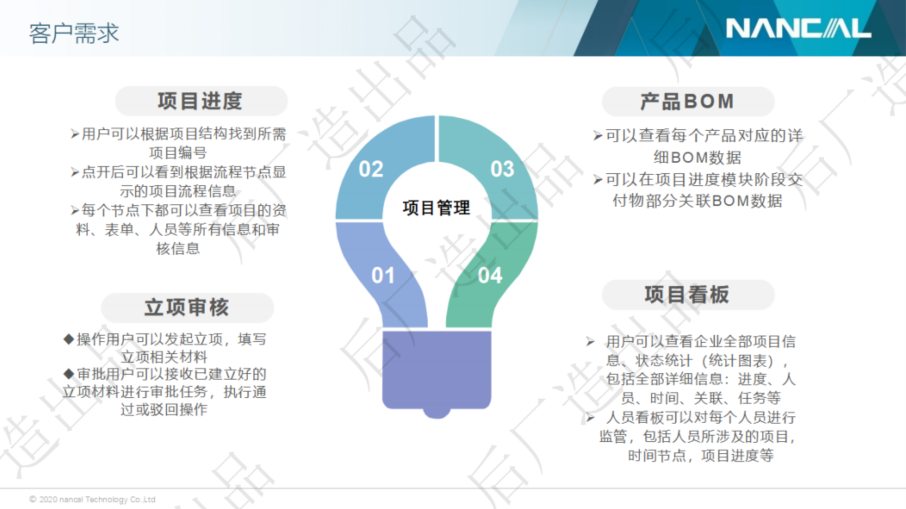 客户需求

NANCAL

项目进度

➢用户可以根据项目结构找到所需项目编号
➢点开后可以看到根据流程节点显示的项目流程信息
➢每个节点下都可以查看项目的资料、表单、人员等所有信息和审核信息

立项审核

◆操作用户可以发起立项，填写立项相关材料
◆审批用户可以接收已建立好的立项材料进行审批任务，执行通过或驳回操作

02

03

项目管理

01

04

产品BOM

➢可以查看每个产品对应的详细BOM数据
➢可以在项目进度模块阶段交付物部分关联BOM数据

项目看板

➢ 用户可以查看企业全部项目信息、状态统计（统计图表），包括全部详细信息：进度、人员、时间、关联、任务等
➢ 人员看板可以对每个人员进行监管，包括人员所涉及的项目，时间节点，项目进度等

后厂造出品

© 2020 nancal Technology Co.,Ltd